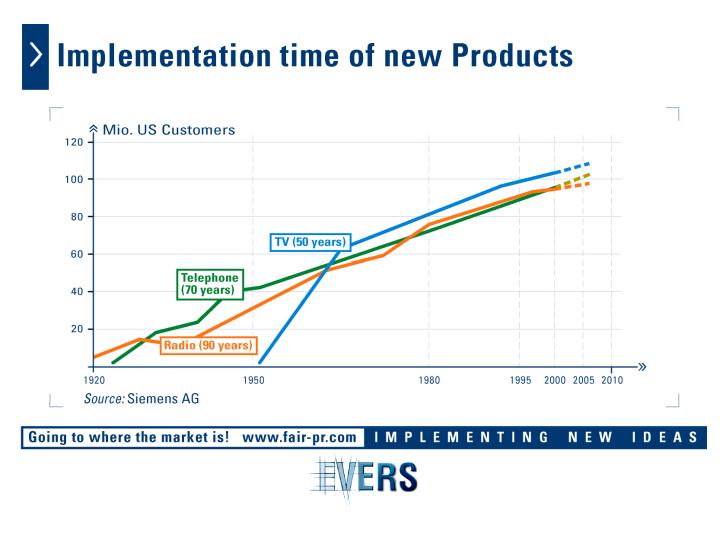 Implementation time of new Products

Mio. US Customers

120
100
80
60
40
20

TV (50 years)
Telephone (70 years)
Radio (90 years)

1920 1950 1980 1995 2000 2005 2010

Source: Siemens AG

Going to where the market is! www.fair-pr.com IMPLEMENTING NEW IDEAS

EVERS